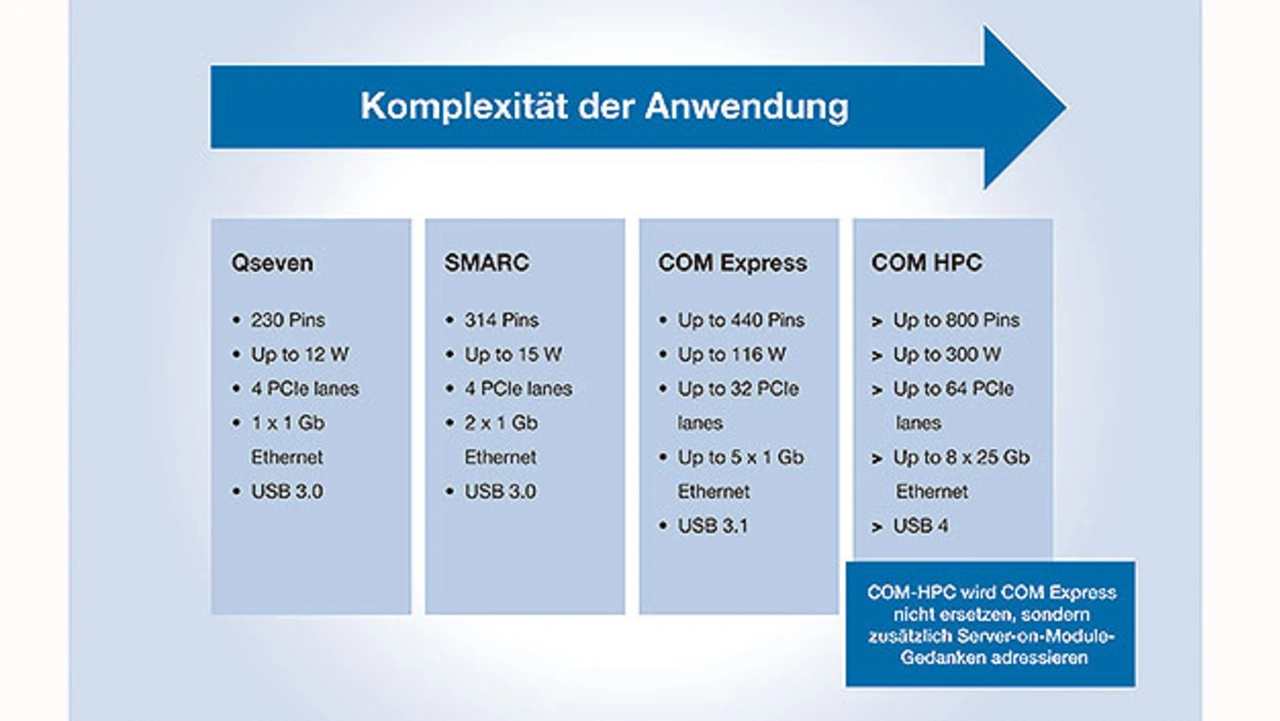 Komplexität der Anwendung

Qseven

• 230 Pins
• Up to 12 W
• 4 PCIe lanes
• 1 x 1 Gb Ethernet
• USB 3.0

SMARC

• 314 Pins
• Up to 15 W
• 4 PCIe lanes
• 2 x 1 Gb Ethernet
• USB 3.0

COM Express

• Up to 440 Pins
• Up to 116 W
• Up to 32 PCIe lanes
• Up to 5 x 1 Gb Ethernet
• USB 3.1

COM HPC

> Up to 800 Pins
> Up to 300 W
> Up to 64 PCIe lanes
> Up to 8 x 25 Gb Ethernet
> USB 4

COM-HPC wird COM Express nicht ersetzen, sondern zusätzlich Server-on-Module-Gedanken adressieren